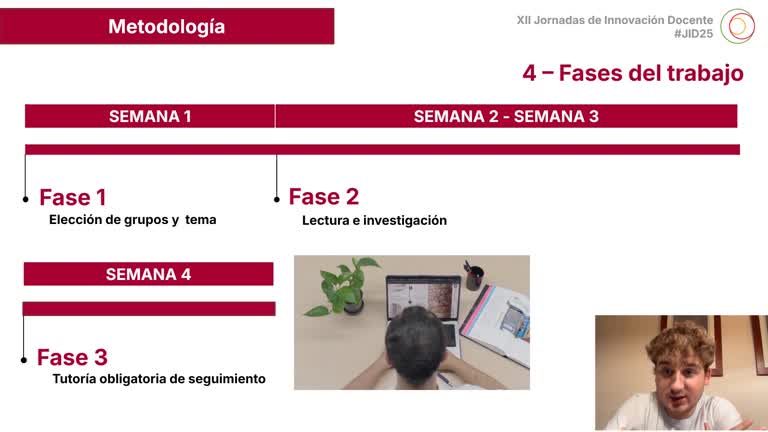 Metodología

XII Jornadas de Innovación Docente
#JID25

4 – Fases del trabajo

SEMANA 1

SEMANA 2 - SEMANA 3

Fase 1
Elección de grupos y tema

Fase 2
Lectura e investigación

SEMANA 4

Fase 3
Tutoría obligatoria de seguimiento